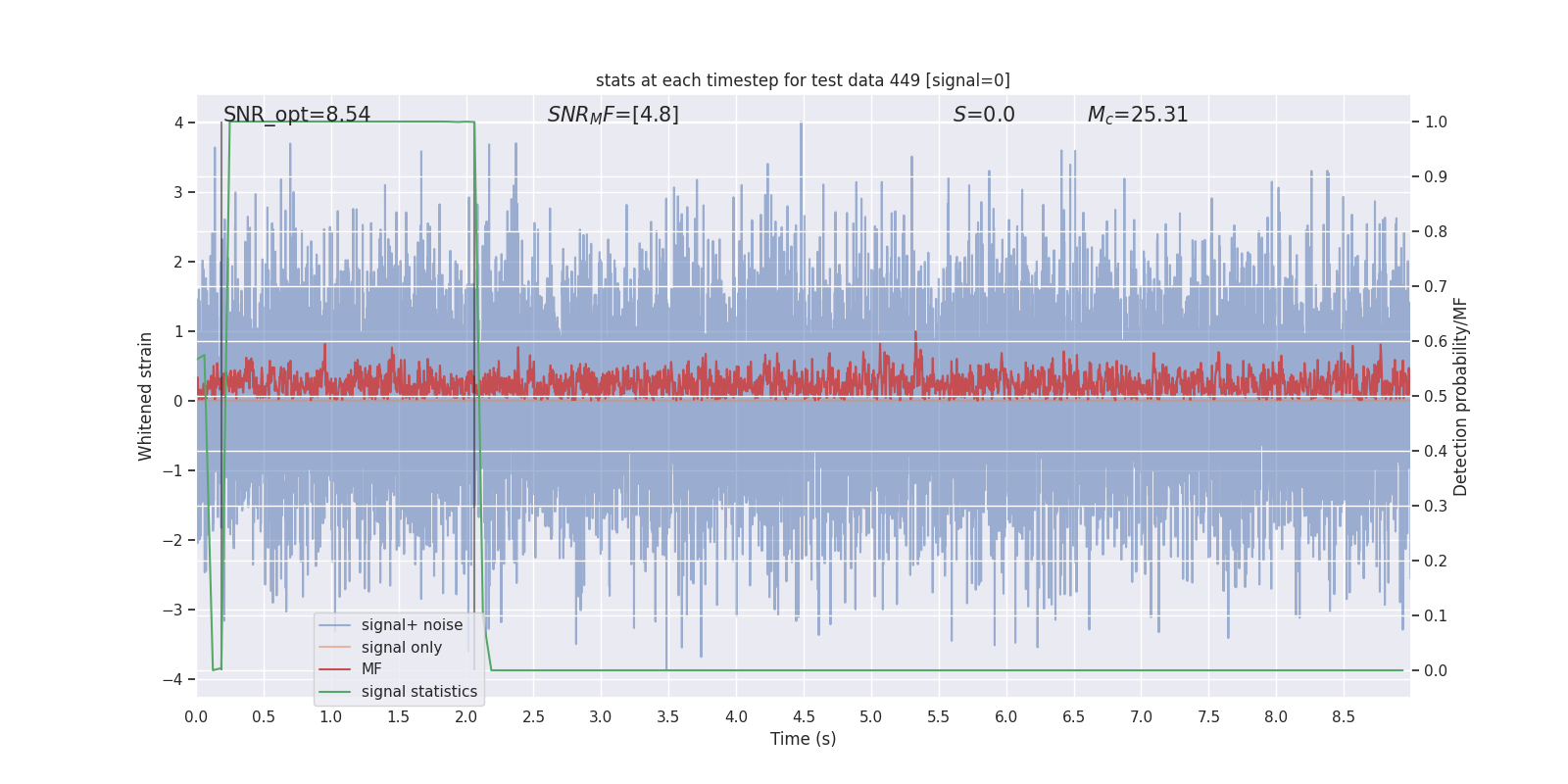 stats at each timestep for test data 449 [signal=0]

SNR_opt=8.54 $SNR_MF$=[4.8] $S$=0.0 $M_c$=25.31

Whitened strain

4
3
2
1
0
−1
−2
−3
−4

Detection probability/MF

1.0
0.9
0.8
0.7
0.6
0.5
0.4
0.3
0.2
0.1
0.0

signal+ noise
signal only
MF
signal statistics

0.0 0.5 1.0 1.5 2.0 2.5 3.0 3.5 4.0 4.5 5.0 5.5 6.0 6.5 7.0 7.5 8.0 8.5

Time (s)